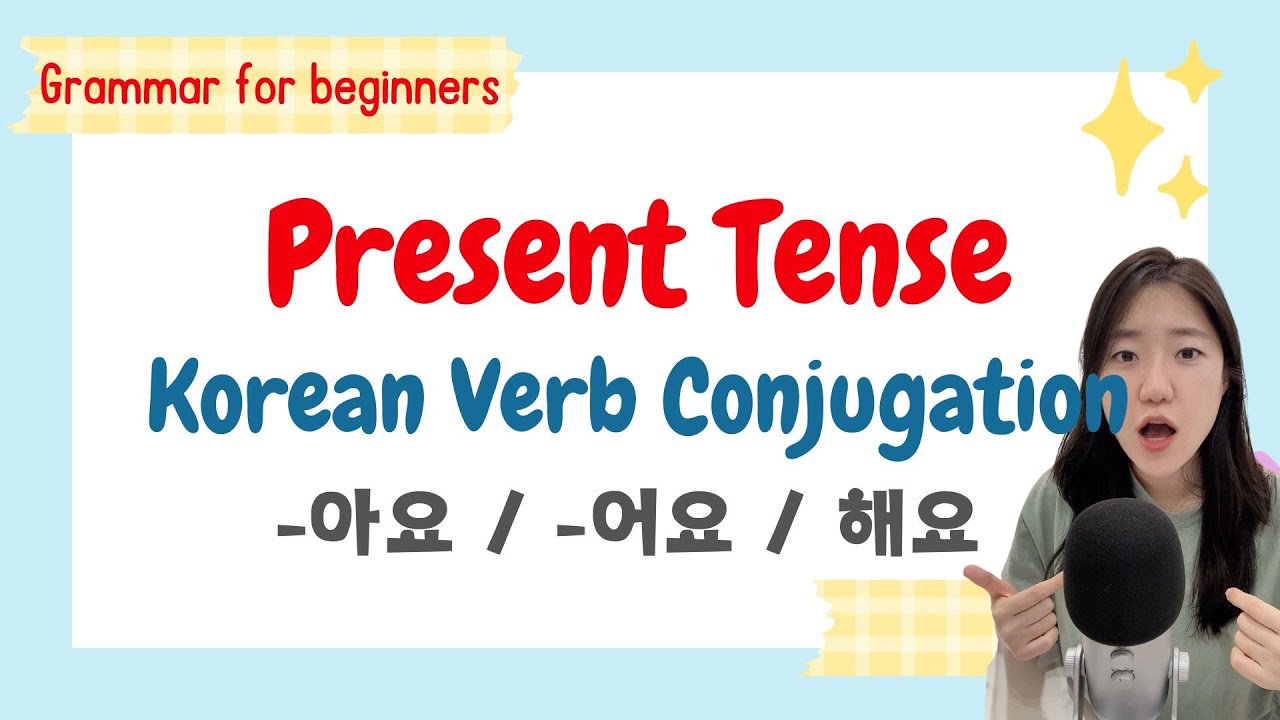 Grammar for beginners

Present Tense

Korean Verb Conjugation

-아요 / -어요 / 해요